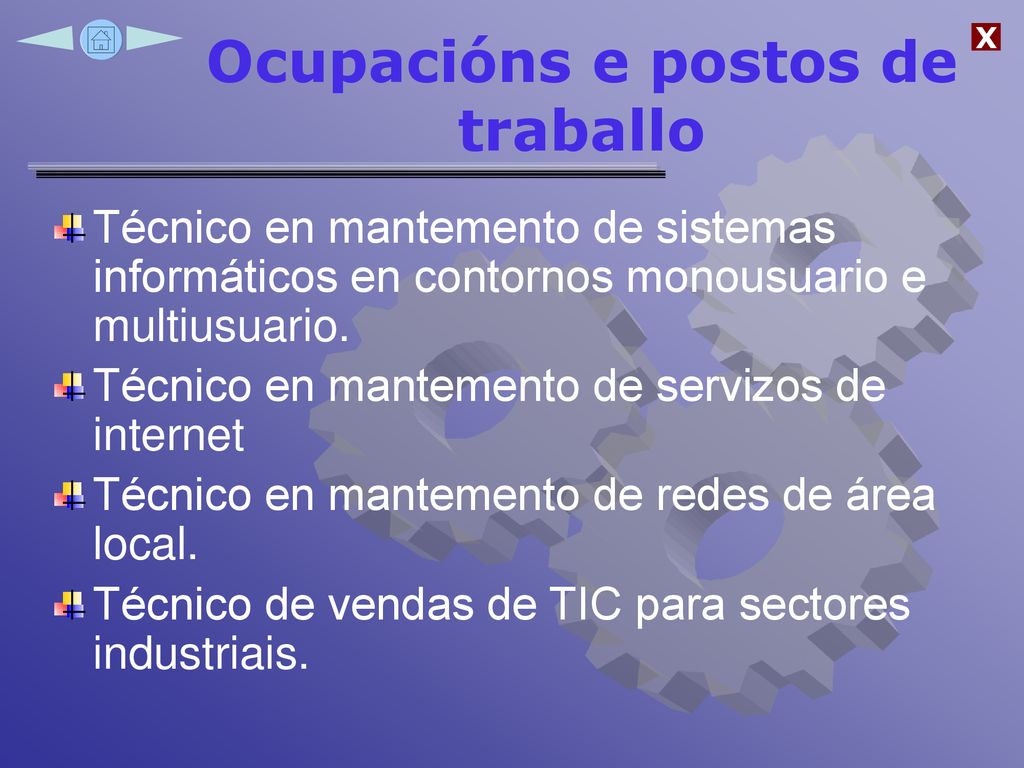 X

Ocupacións e postos de traballo

Técnico en mantemento de sistemas informáticos en contornos monousuario e multiusuario.

Técnico en mantemento de servizos de internet

Técnico en mantemento de redes de área local.

Técnico de vendas de TIC para sectores industriais.